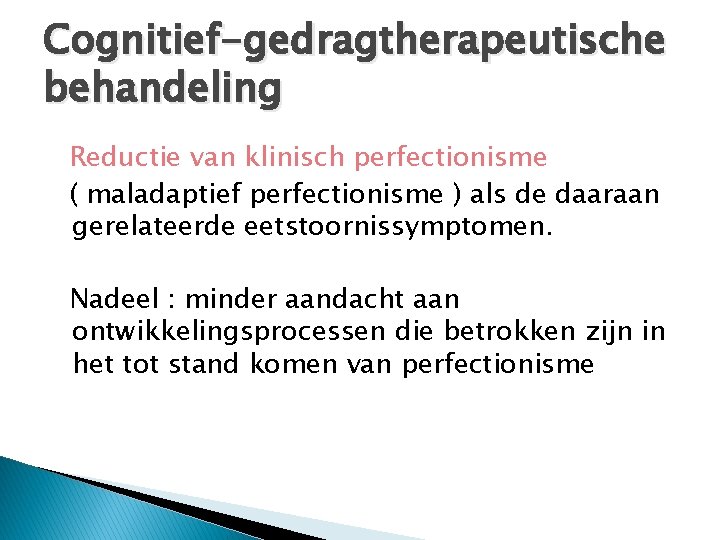 Cognitief-gedragtherapeutische behandeling

Reductie van klinisch perfectionisme

( maladaptief perfectionisme ) als de daaraan gerelateerde eetstoornissymptomen.

Nadeel : minder aandacht aan ontwikkelingsprocessen die betrokken zijn in het tot stand komen van perfectionisme